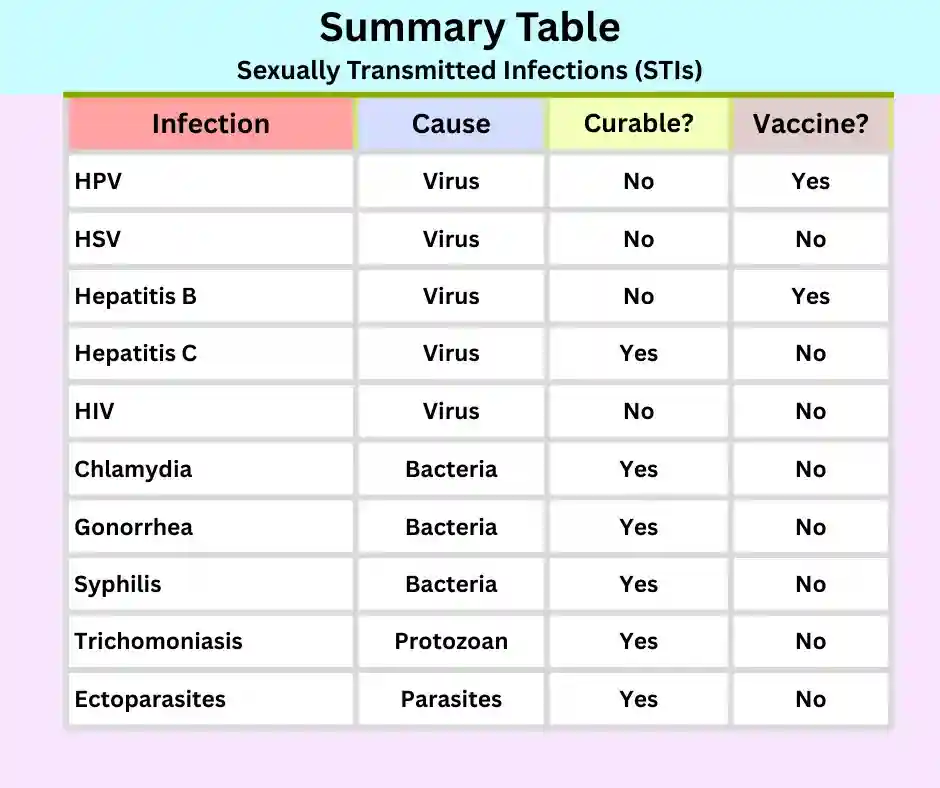 Summary Table
Sexually Transmitted Infections (STIs)

| Infection | Cause | Curable? | Vaccine? |
|---|---|---|---|
| HPV | Virus | No | Yes |
| HSV | Virus | No | No |
| Hepatitis B | Virus | No | Yes |
| Hepatitis C | Virus | Yes | No |
| HIV | Virus | No | No |
| Chlamydia | Bacteria | Yes | No |
| Gonorrhea | Bacteria | Yes | No |
| Syphilis | Bacteria | Yes | No |
| Trichomoniasis | Protozoan | Yes | No |
| Ectoparasites | Parasites | Yes | No |